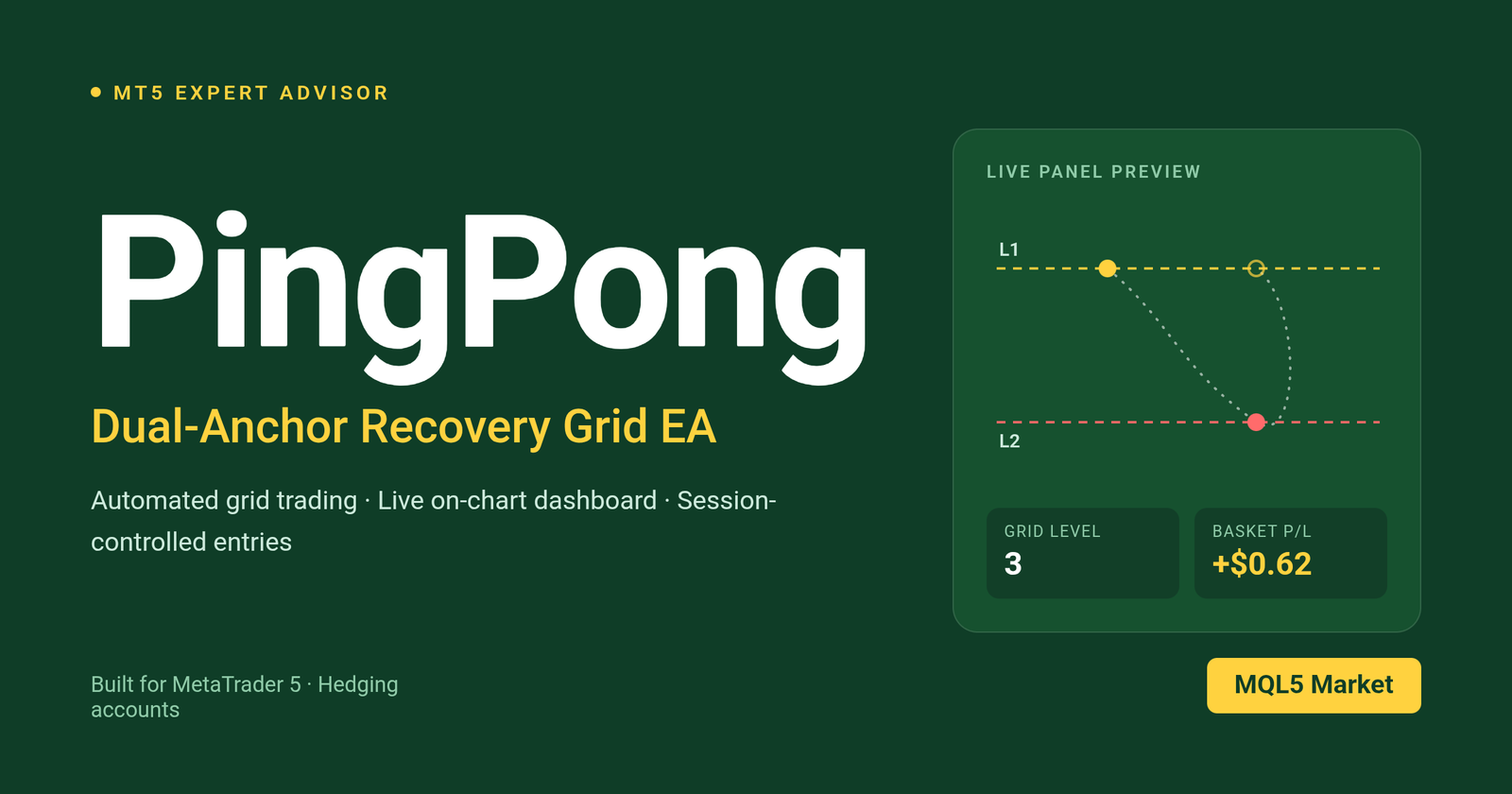 MT5 EXPERT ADVISOR

PingPong

Dual-Anchor Recovery Grid EA

Automated grid trading · Live on-chart dashboard · Session-controlled entries

Built for MetaTrader 5 · Hedging accounts

LIVE PANEL PREVIEW

L1

L2

GRID LEVEL
3

BASKET P/L
+$0.62

MQL5 Market